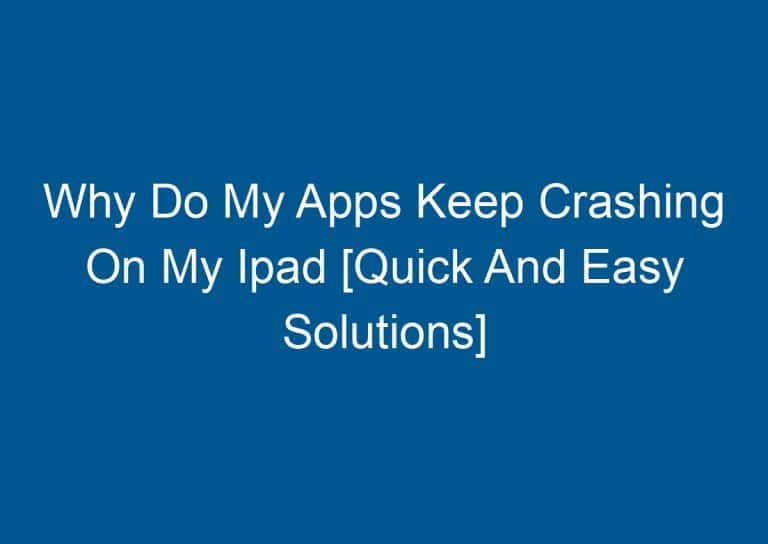 Why Do My Apps Keep Crashing On My Ipad [Quick And Easy Solutions]